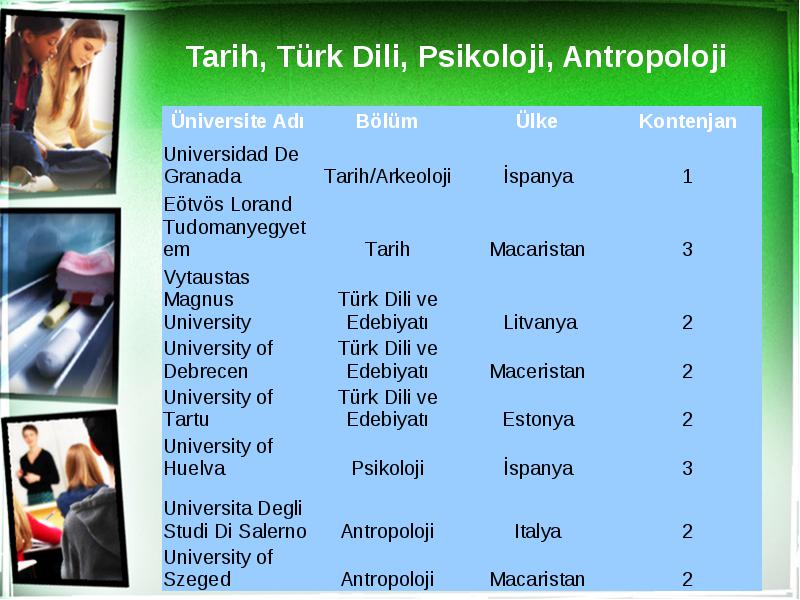 Tarih, Türk Dili, Psikoloji, Antropoloji

| Üniversite Adı | Bölüm | Ülke | Kontenjan |
|---|---|---|---|
| Universidad De Granada | Tarih/Arkeoloji | İspanya | 1 |
| Eötvös Lorand Tudomanyegyetem | Tarih | Macaristan | 3 |
| Vytaustas Magnus University | Türk Dili ve Edebiyatı | Litvanya | 2 |
| University of Debrecen | Türk Dili ve Edebiyatı | Maceristan | 2 |
| University of Tartu | Türk Dili ve Edebiyatı | Estonya | 2 |
| University of Huelva | Psikoloji | İspanya | 3 |
| Universita Degli Studi Di Salerno | Antropoloji | Italya | 2 |
| University of Szeged | Antropoloji | Macaristan | 2 |